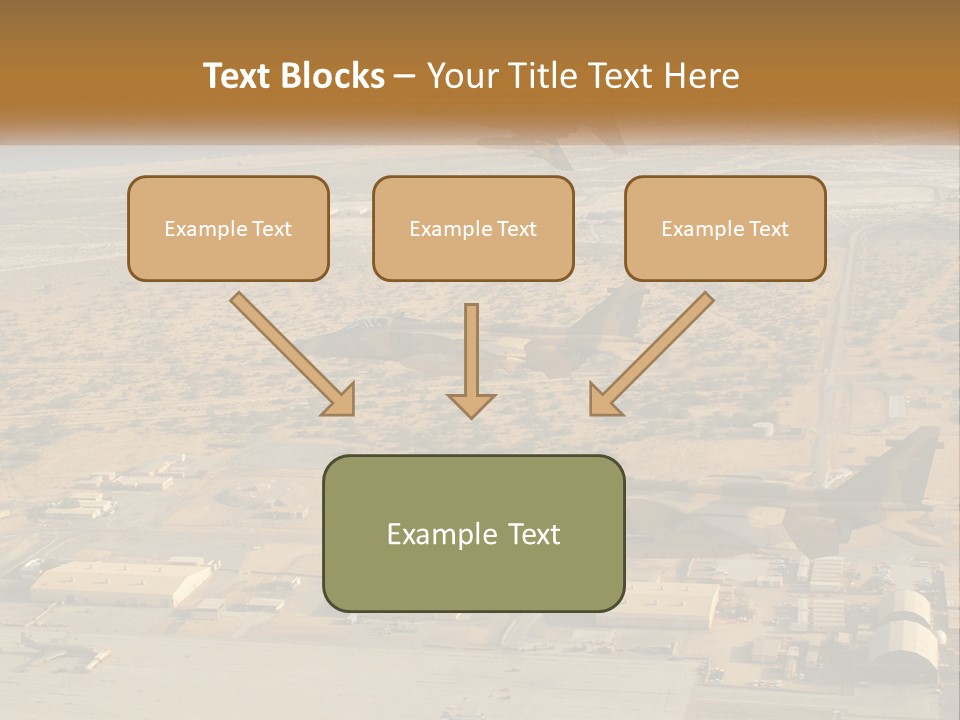 Text Blocks – Your Title Text Here

Example Text

Example Text

Example Text

Example Text